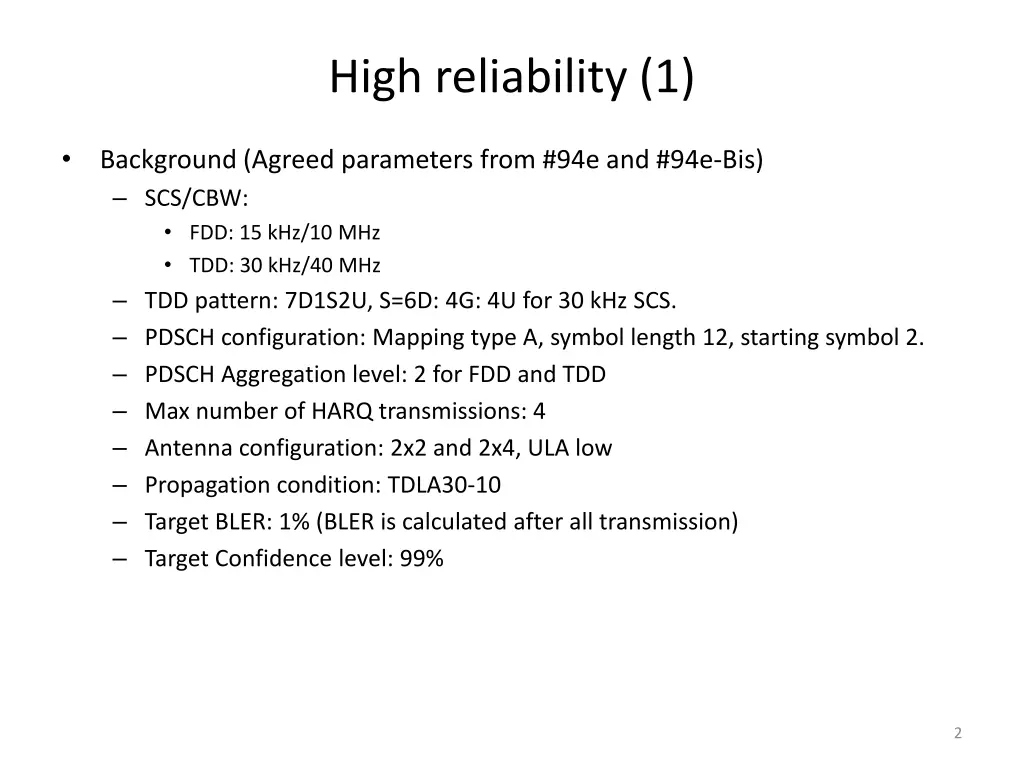 High reliability (1)

• Background (Agreed parameters from #94e and #94e-Bis)
– SCS/CBW:
• FDD: 15 kHz/10 MHz
• TDD: 30 kHz/40 MHz
– TDD pattern: 7D1S2U, S=6D: 4G: 4U for 30 kHz SCS.
– PDSCH configuration: Mapping type A, symbol length 12, starting symbol 2.
– PDSCH Aggregation level: 2 for FDD and TDD
– Max number of HARQ transmissions: 4
– Antenna configuration: 2x2 and 2x4, ULA low
– Propagation condition: TDLA30-10
– Target BLER: 1% (BLER is calculated after all transmission)
– Target Confidence level: 99%

2